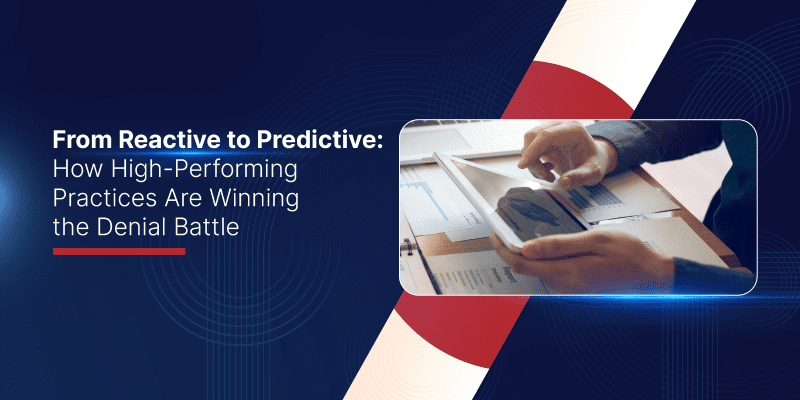 From Reactive to Predictive:
How High-Performing Practices Are Winning the Denial Battle